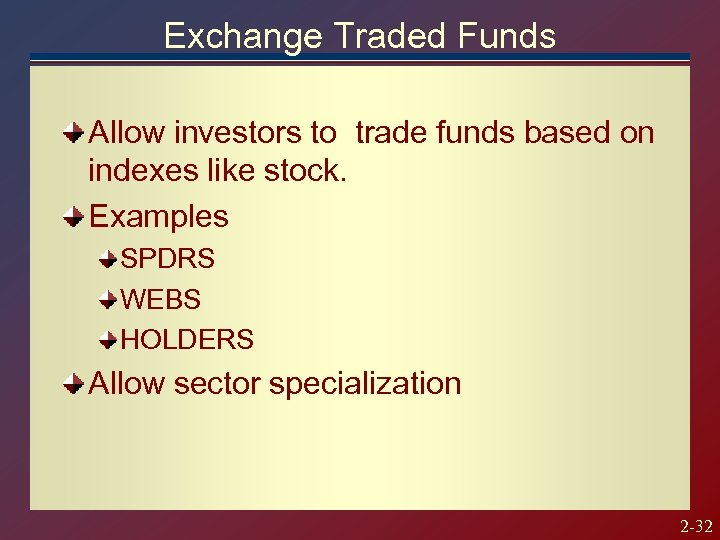 Exchange Traded Funds

Allow investors to trade funds based on indexes like stock.

Examples

SPDRS

WEBS

HOLDERS

Allow sector specialization

2-32